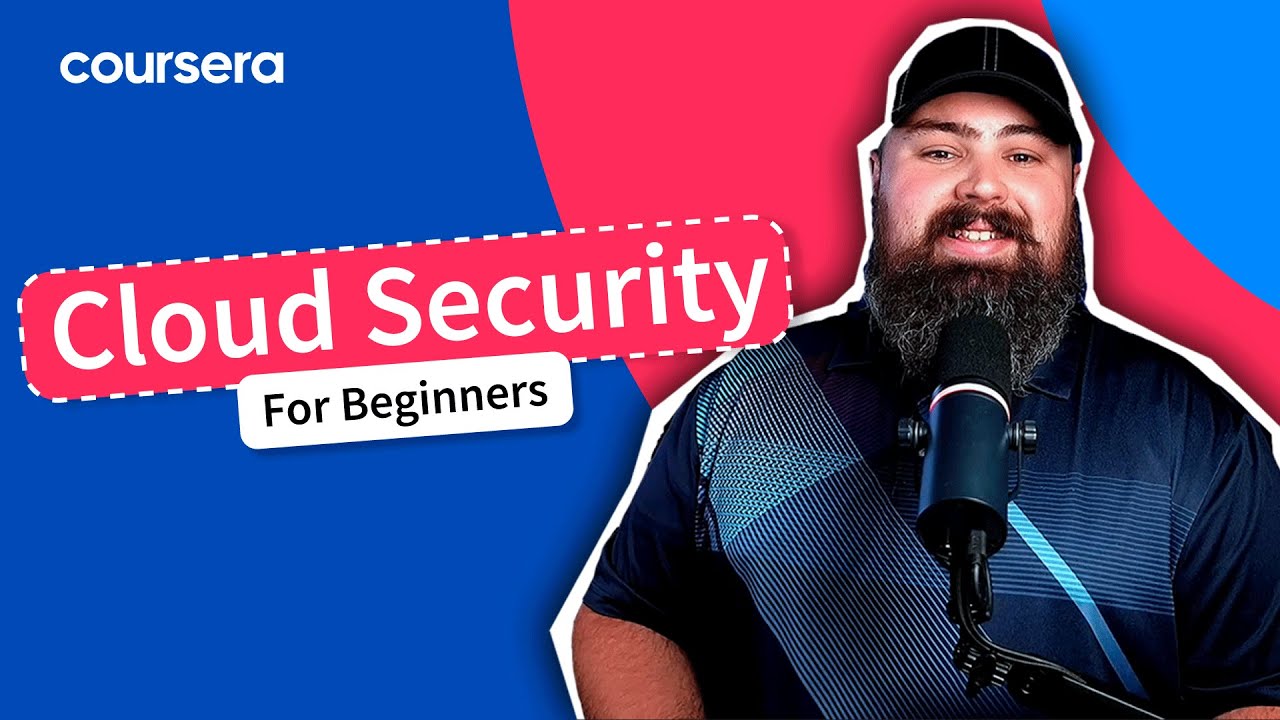 coursera

Cloud Security

For Beginners